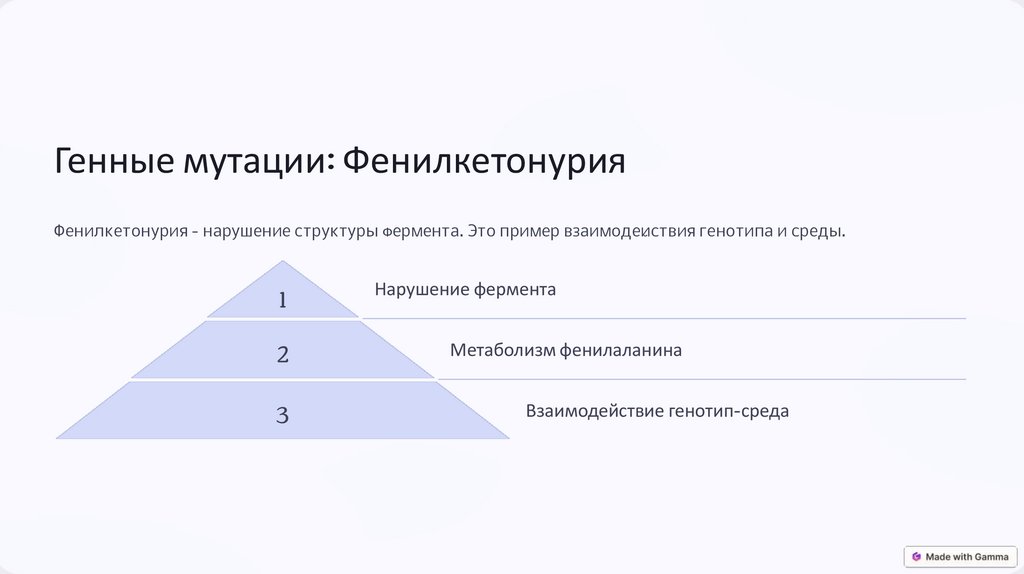 Генные мутации: Фенилкетонурия

Фенилкетонурия - нарушение структуры фермента. Это пример взаимодеиствия генотипа и среды.

1

Нарушение фермента

2

Метаболизм фенилаланина

3

Взаимодействие генотип-среда

Made with Gamma